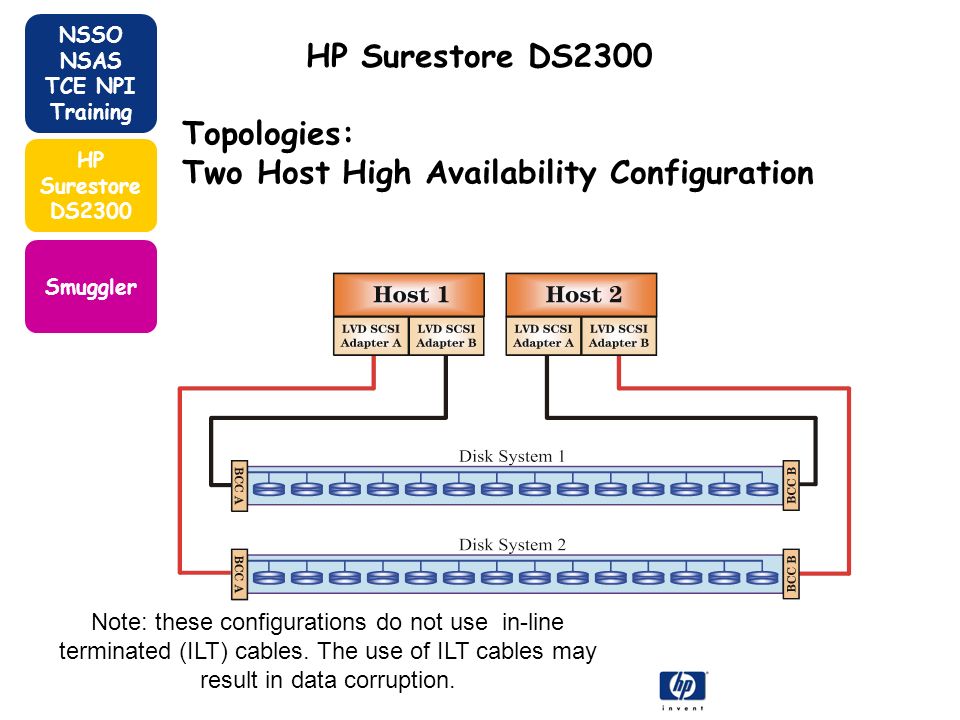 NSSO NSAS TCE NPI Training

HP Surestore DS2300

Smuggler

HP Surestore DS2300

Topologies:
Two Host High Availability Configuration

Host 1

LVD SCSI Adapter A

LVD SCSI Adapter B

Host 2

LVD SCSI Adapter A

LVD SCSI Adapter B

Disk System 1

BCC A

BCC B

Disk System 2

BCC A

BCC B

Note: these configurations do not use in-line terminated (ILT) cables. The use of ILT cables may result in data corruption.

hp
invent